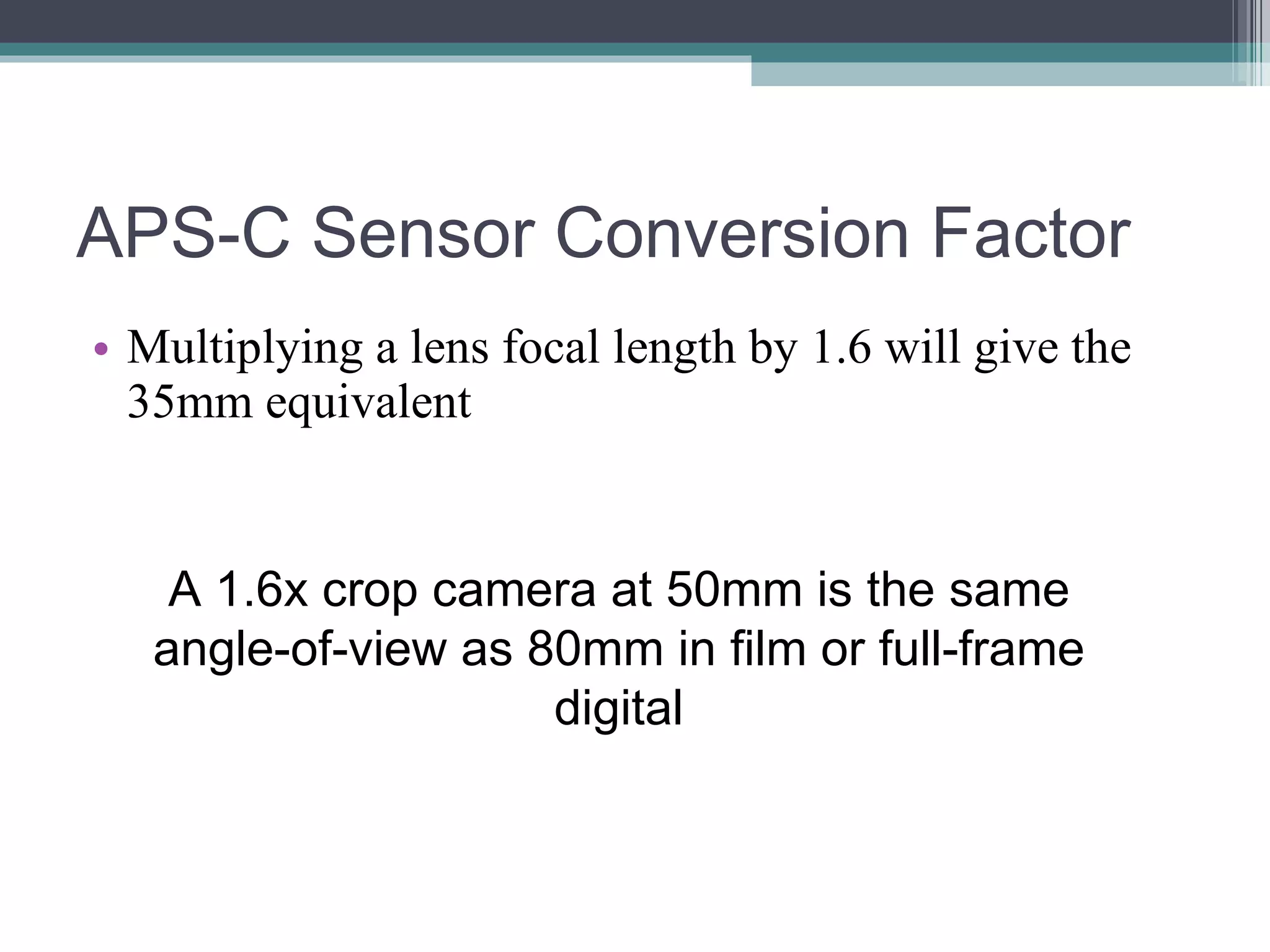 APS-C Sensor Conversion Factor

• Multiplying a lens focal length by 1.6 will give the 35mm equivalent

A 1.6x crop camera at 50mm is the same angle-of-view as 80mm in film or full-frame digital